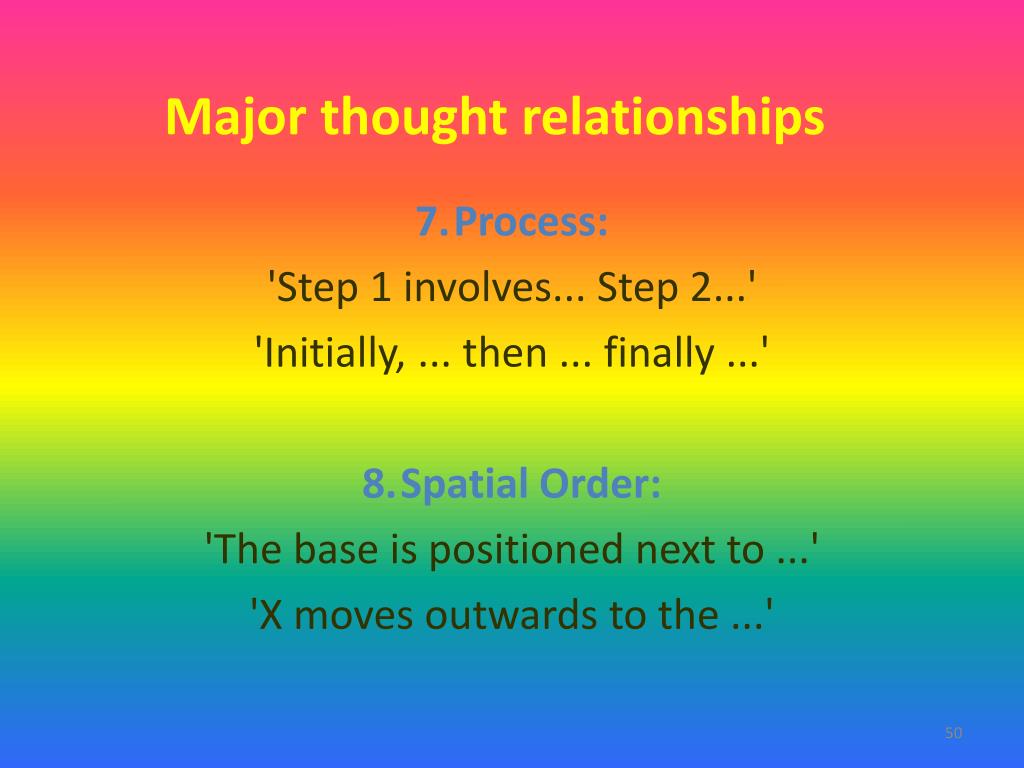 Major thought relationships

7. Process:

'Step 1 involves... Step 2...'

'Initially, ... then ... finally ...'

8. Spatial Order:

'The base is positioned next to ...'

'X moves outwards to the ...'

50